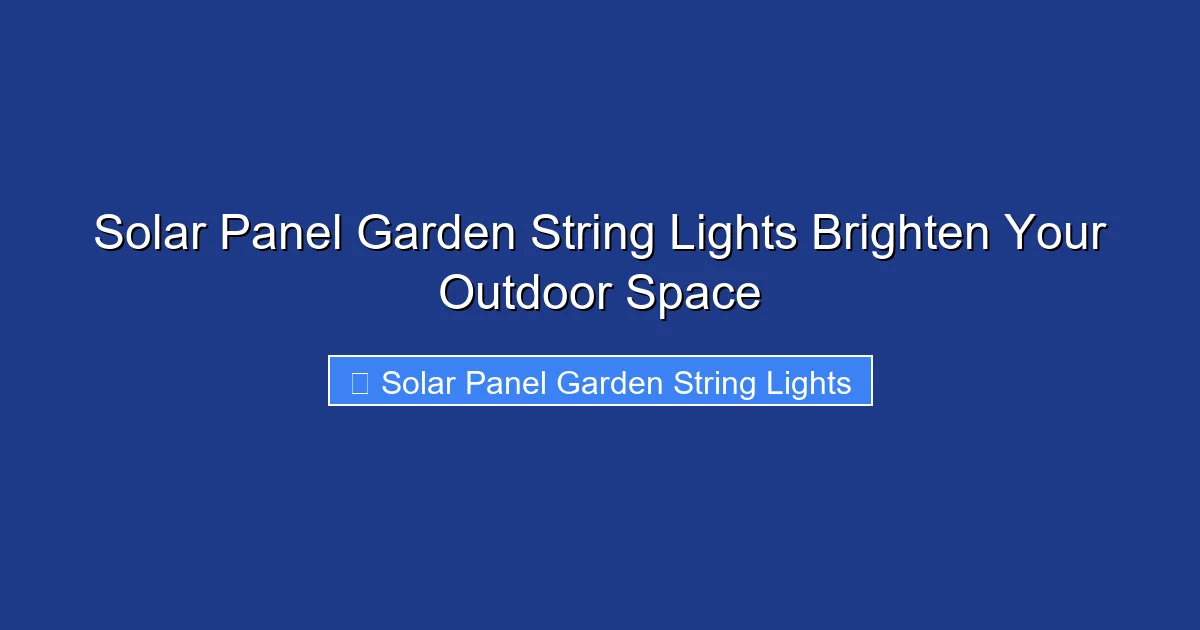 Solar Panel Garden String Lights Brighten Your Outdoor Space

Solar Panel Garden String Lights